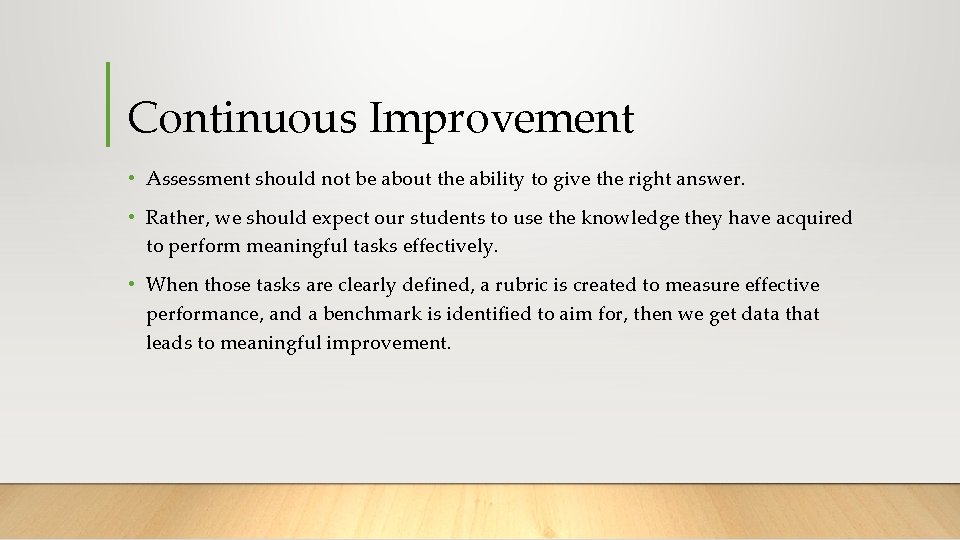 Continuous Improvement

• Assessment should not be about the ability to give the right answer.

• Rather, we should expect our students to use the knowledge they have acquired to perform meaningful tasks effectively.

• When those tasks are clearly defined, a rubric is created to measure effective performance, and a benchmark is identified to aim for, then we get data that leads to meaningful improvement.